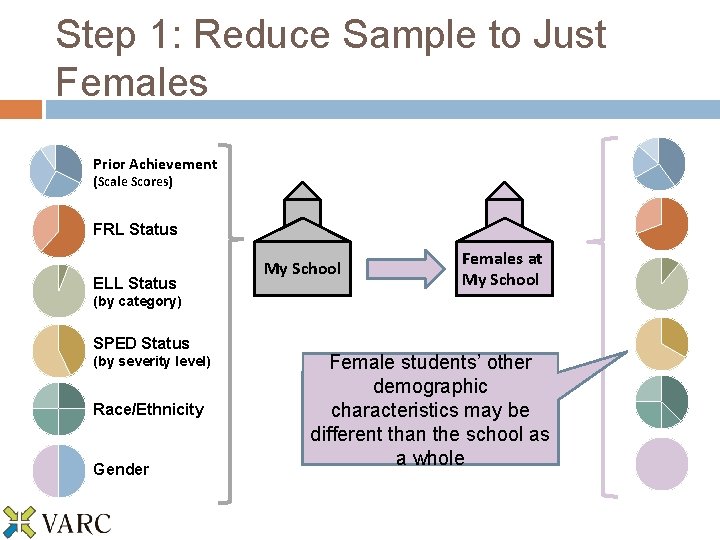 Step 1: Reduce Sample to Just Females

Prior Achievement
(Scale Scores)

FRL Status

ELL Status
(by category)

SPED Status
(by severity level)

Race/Ethnicity

Gender

My School

Females at My School

Female students' other demographic characteristics may be different than the school as a whole

VARC